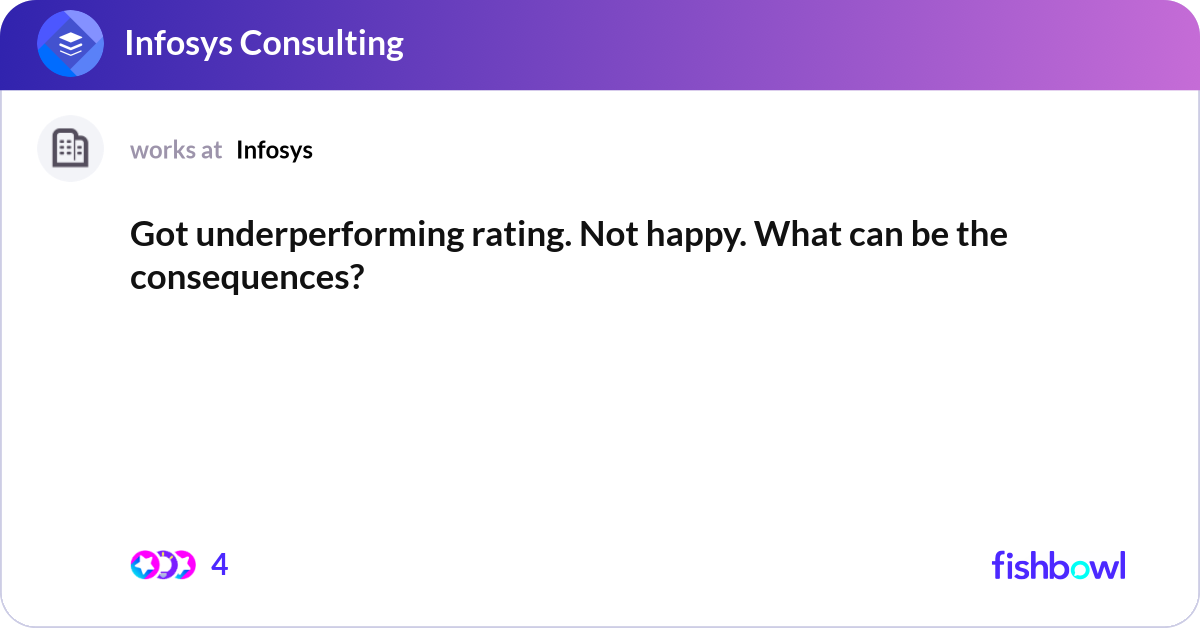 Infosys Consulting

works at Infosys

Got underperforming rating. Not happy. What can be the consequences?

4

fishbowl